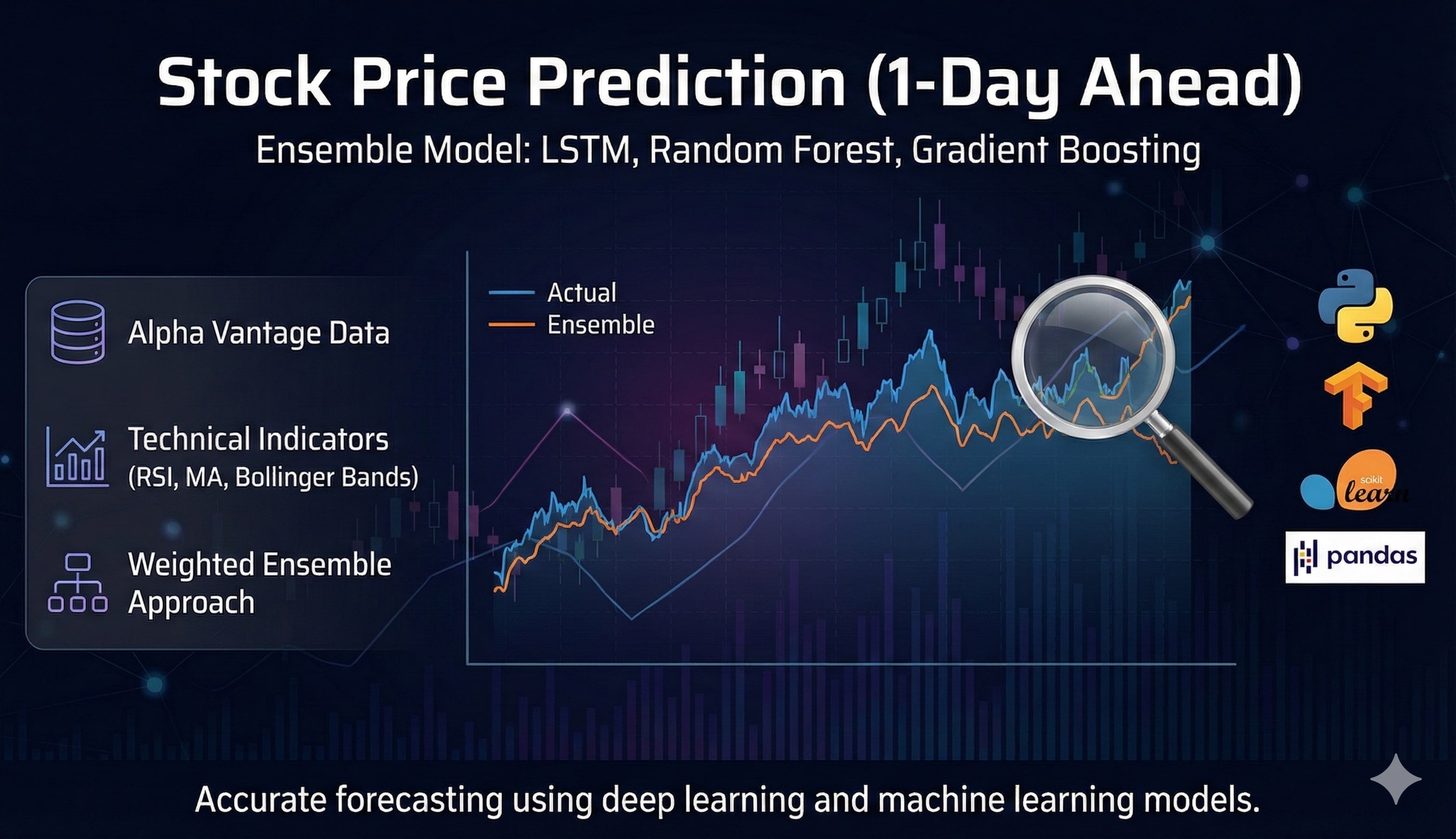 Stock Price Prediction (1-Day Ahead)

Ensemble Model: LSTM, Random Forest, Gradient Boosting

Alpha Vantage Data

Technical Indicators (RSI, MA, Bollinger Bands)

Weighted Ensemble Approach

Actual
Ensemble

scikit learn

pandas

Accurate forecasting using deep learning and machine learning models.